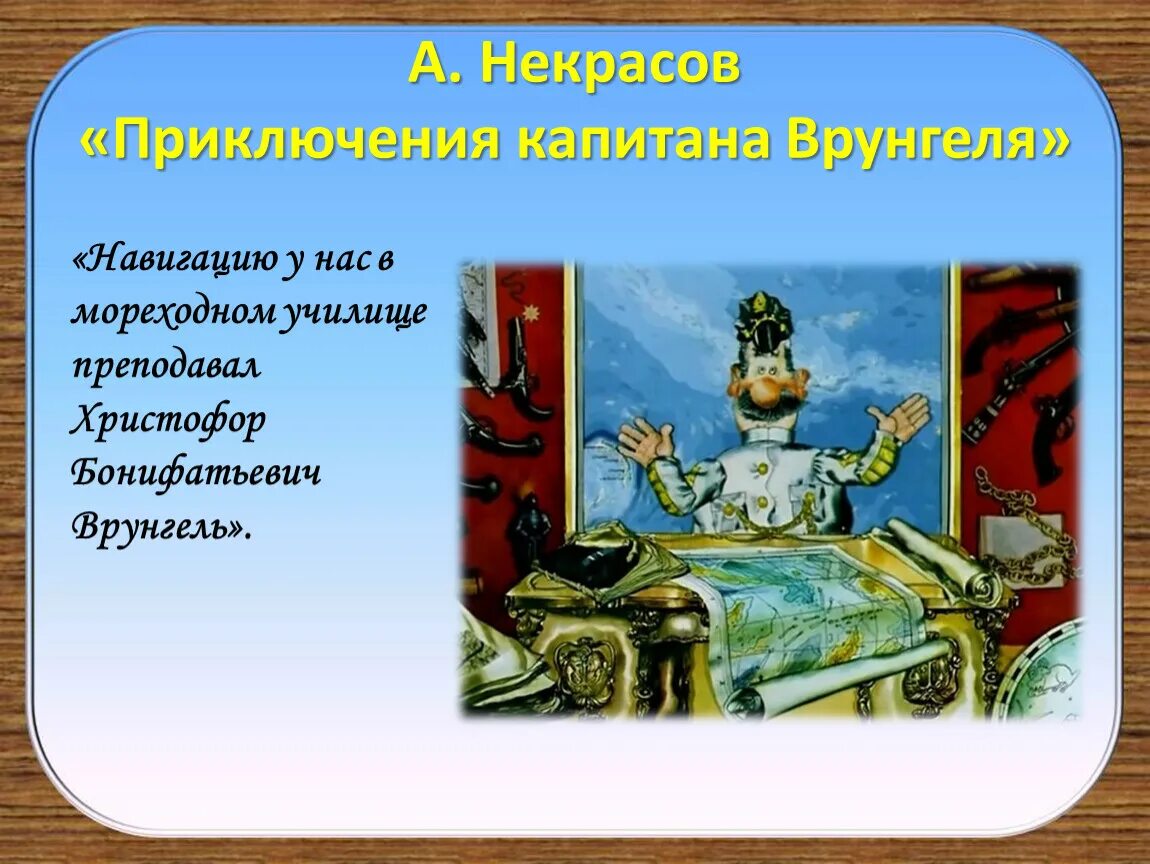 А. Некрасов
«Приключения капитана Врунгеля»

«Навигацию у нас в мореходном училище преподавал Христофор Бонифатьевич Врунгель».